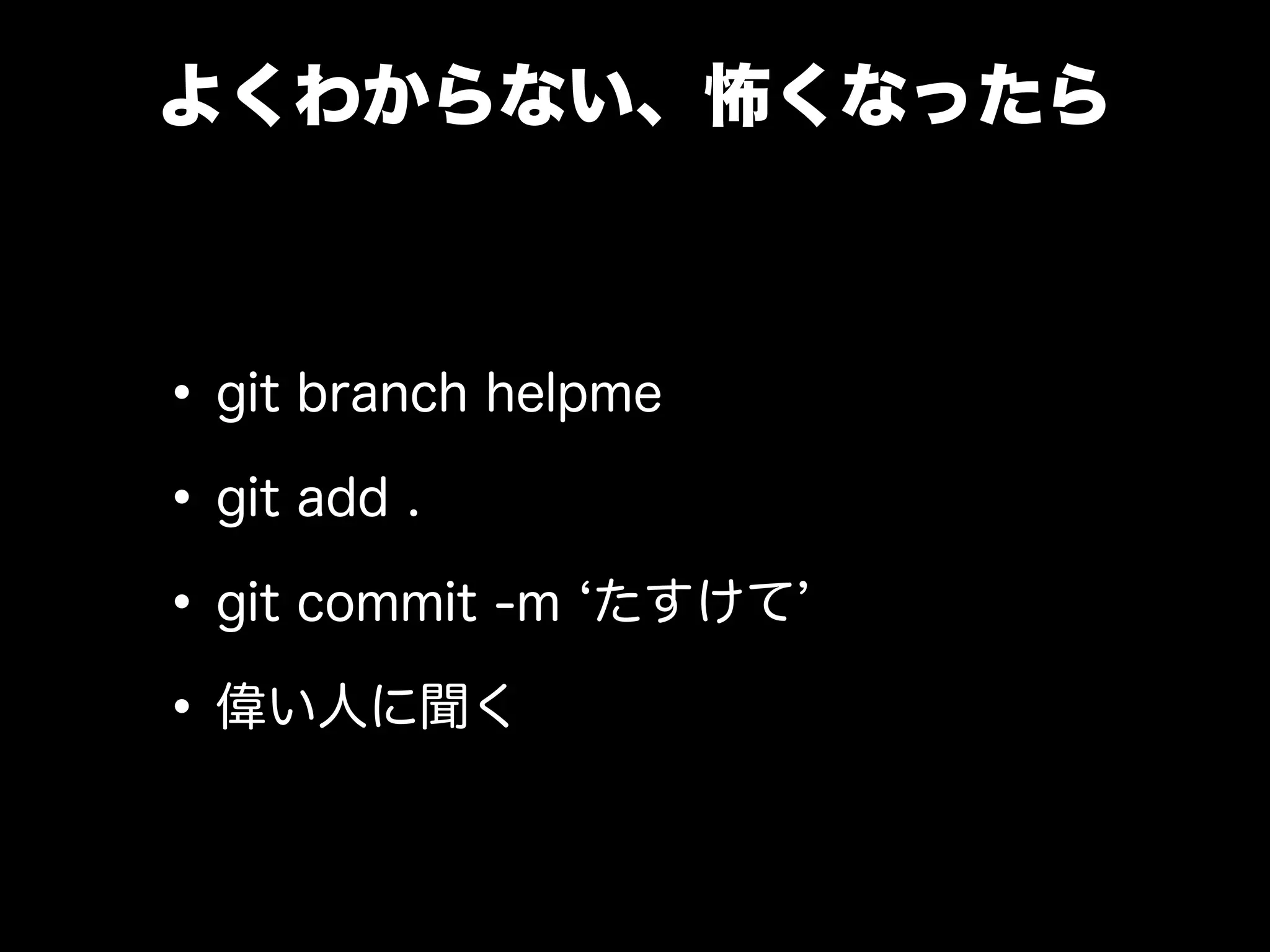 よくわからない、怖くなったら

• git branch helpme
• git add .
• git commit -m ‘たすけて’
• 偉い人に聞く